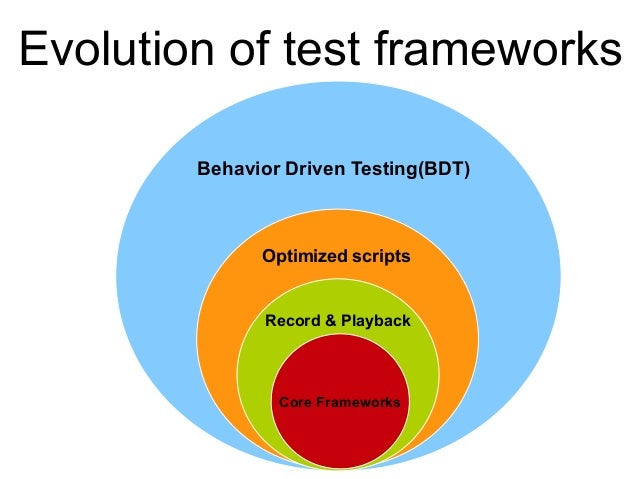 Evolution of test frameworks

Behavior Driven Testing(BDT)

Optimized scripts

Record & Playback

Core Frameworks